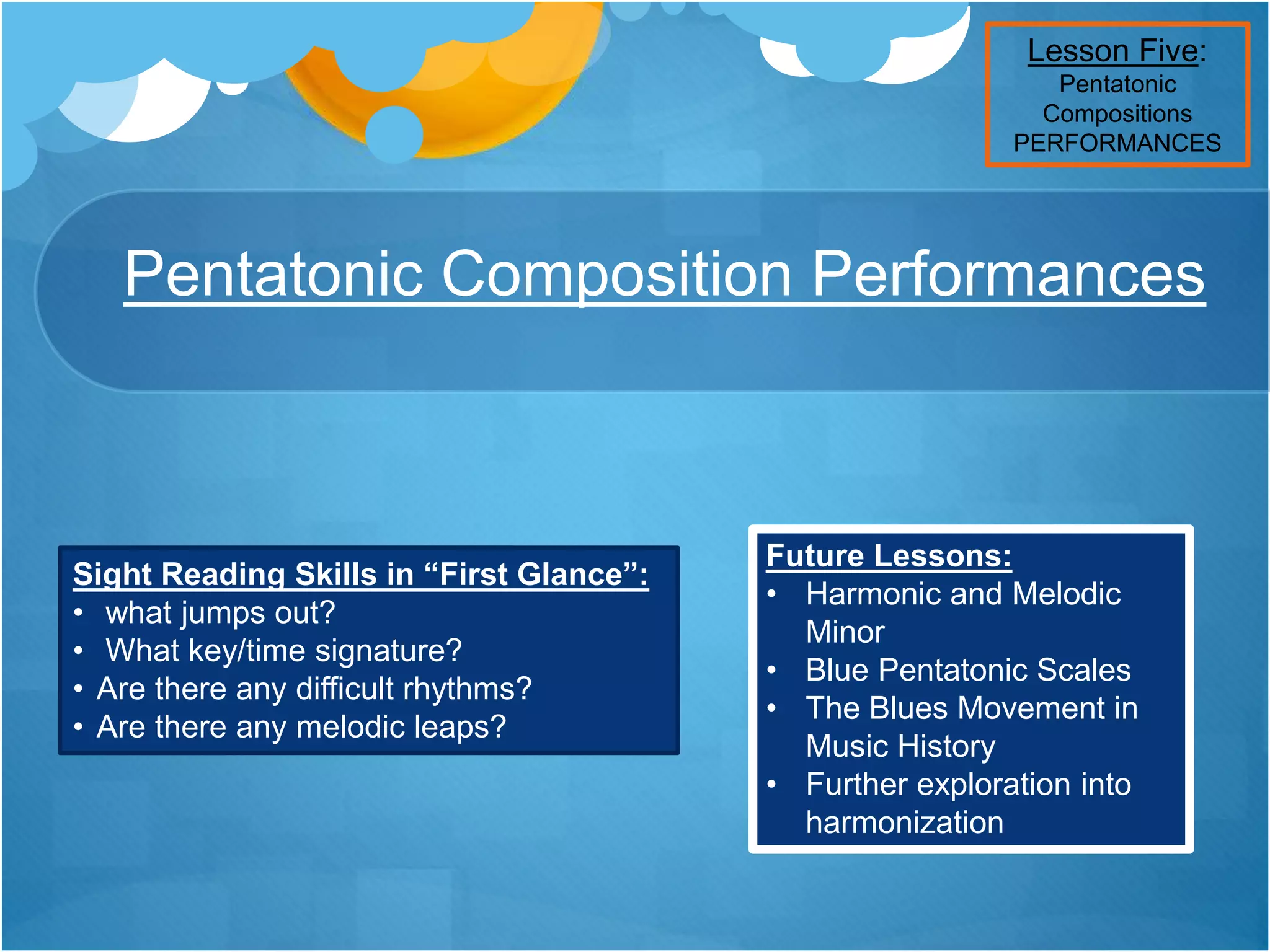 Lesson Five:
Pentatonic Compositions PERFORMANCES

Pentatonic Composition Performances

Sight Reading Skills in “First Glance”:
• what jumps out?
• What key/time signature?
• Are there any difficult rhythms?
• Are there any melodic leaps?

Future Lessons:
• Harmonic and Melodic Minor
• Blue Pentatonic Scales
• The Blues Movement in Music History
• Further exploration into harmonization